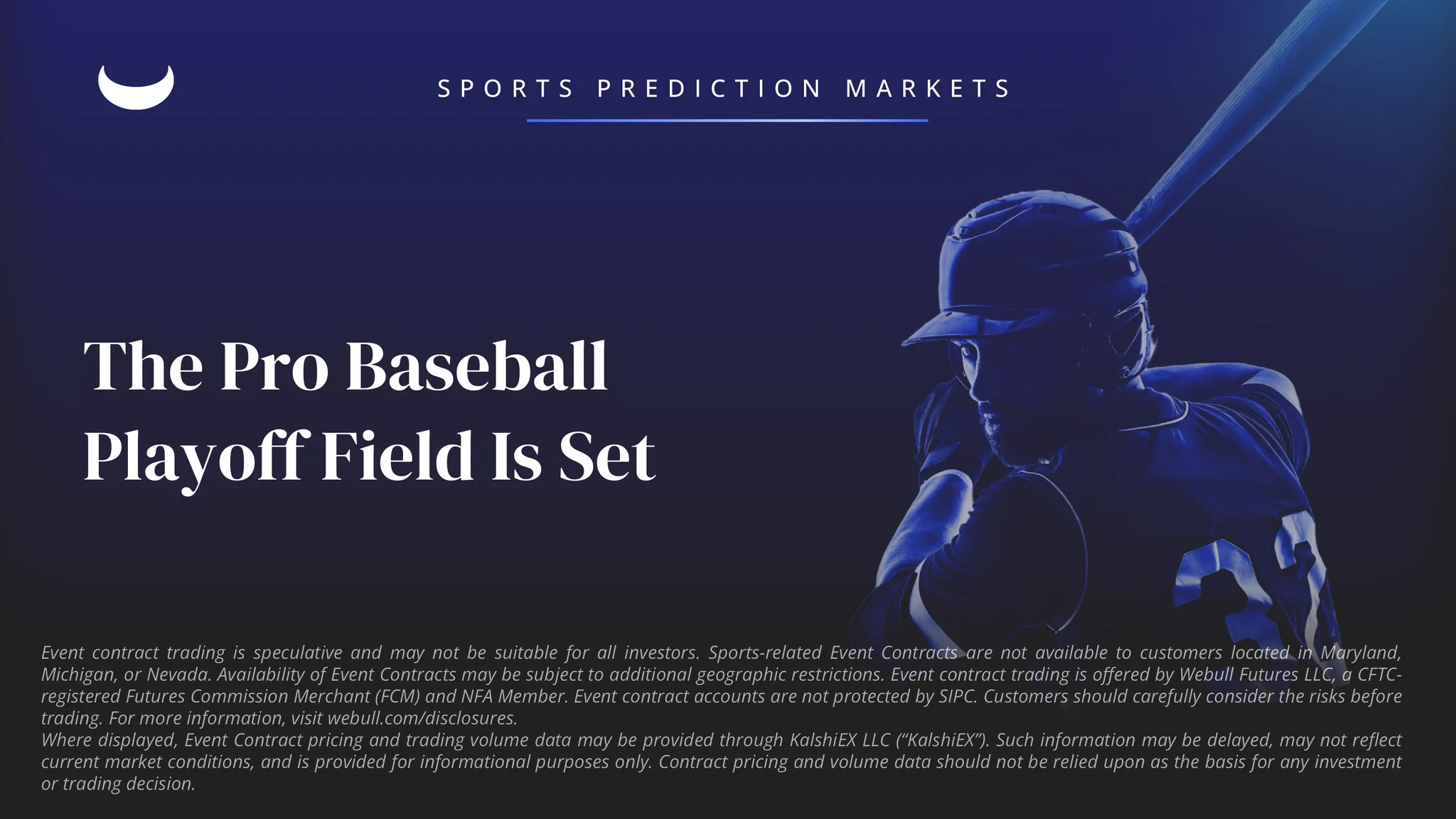 SPORTS PREDICTION MARKETS

The Pro Baseball Playoff Field Is Set

Event contract trading is speculative and may not be suitable for all investors. Sports-related Event Contracts are not available to customers located in Maryland, Michigan, or Nevada. Availability of Event Contracts may be subject to additional geographic restrictions. Event contract trading is offered by Webull Futures LLC, a CFTC-registered Futures Commission Merchant (FCM) and NFA Member. Event contract accounts are not protected by SIPC. Customers should carefully consider the risks before trading. For more information, visit webull.com/disclosures.
Where displayed, Event Contract pricing and trading volume data may be provided through KalshiEX LLC (“KalshiEX”). Such information may be delayed, may not reflect current market conditions, and is provided for informational purposes only. Contract pricing and volume data should not be relied upon as the basis for any investment or trading decision.